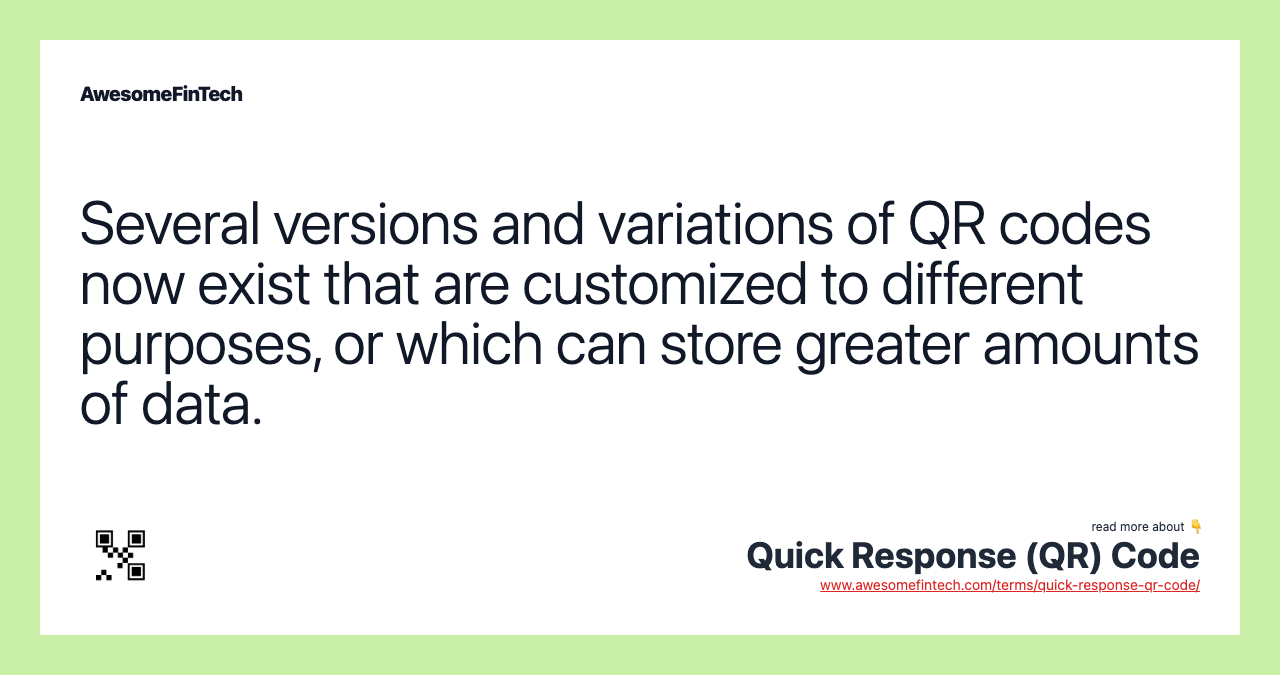 AwesomeFinTech

Several versions and variations of QR codes now exist that are customized to different purposes, or which can store greater amounts of data.

read more about 👇
Quick Response (QR) Code
www.awesomefintech.com/terms/quick-response-qr-code/